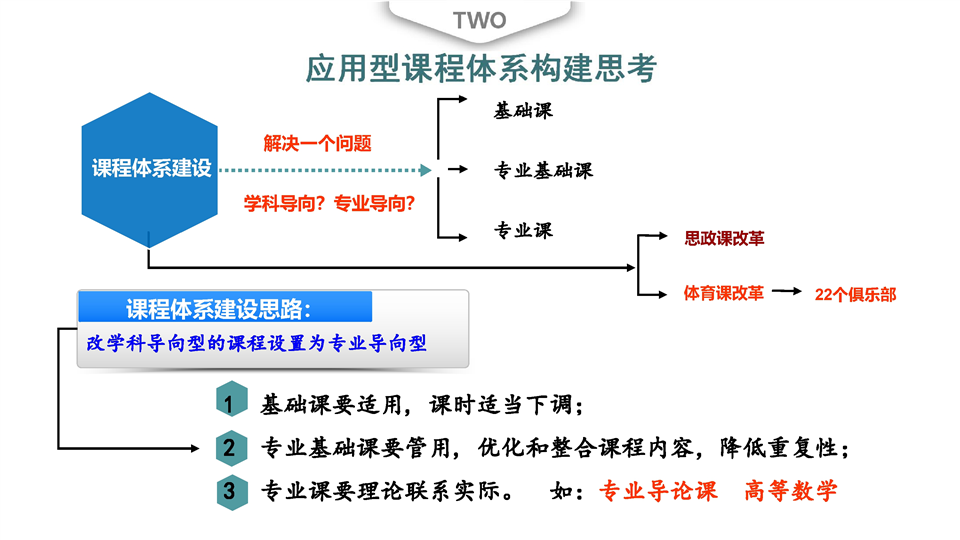 TWO

应用型课程体系构建思考

课程体系建设

解决一个问题

学科导向？专业导向？

基础课

专业基础课

专业课

思政课改革

体育课改革

22个俱乐部

课程体系建设思路：

改学科导向型的课程设置为专业导向型

1 基础课要适用，课时适当下调；

2 专业基础课要管用，优化和整合课程内容，降低重复性；

3 专业课要理论联系实际。 如：专业导论课 高等数学